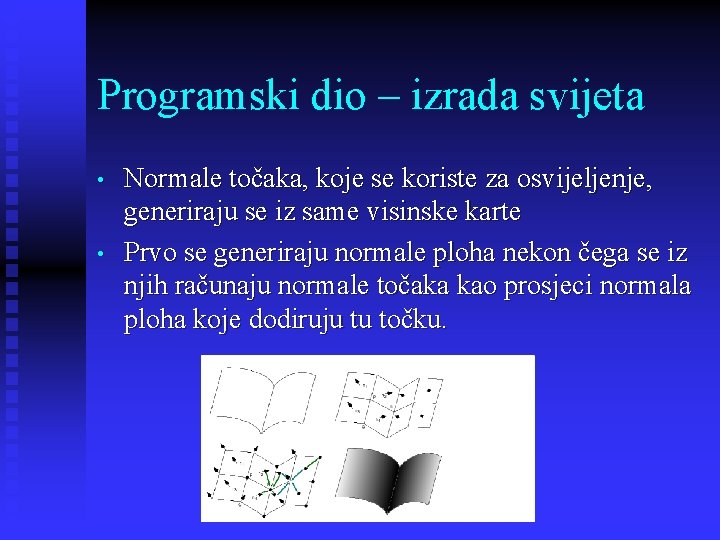 Programski dio – izrada svijeta

• Normale točaka, koje se koriste za osvijeljenje, generiraju se iz same visinske karte

• Prvo se generiraju normale ploha nekon čega se iz njih računaju normale točaka kao prosjeci normala ploha koje dodiruju tu točku.